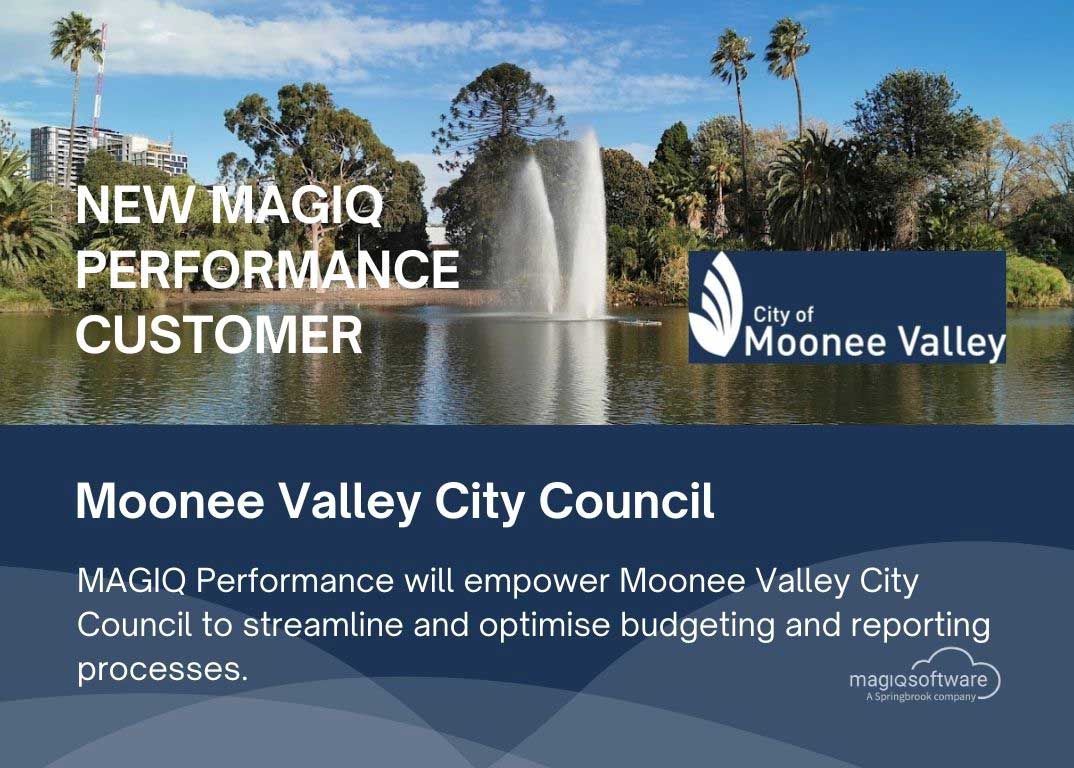 NEW MAGIQ PERFORMANCE CUSTOMER

City of
Moonee Valley

Moonee Valley City Council

MAGIQ Performance will empower Moonee Valley City Council to streamline and optimise budgeting and reporting processes.

magiqsoftware
A Springbrook company